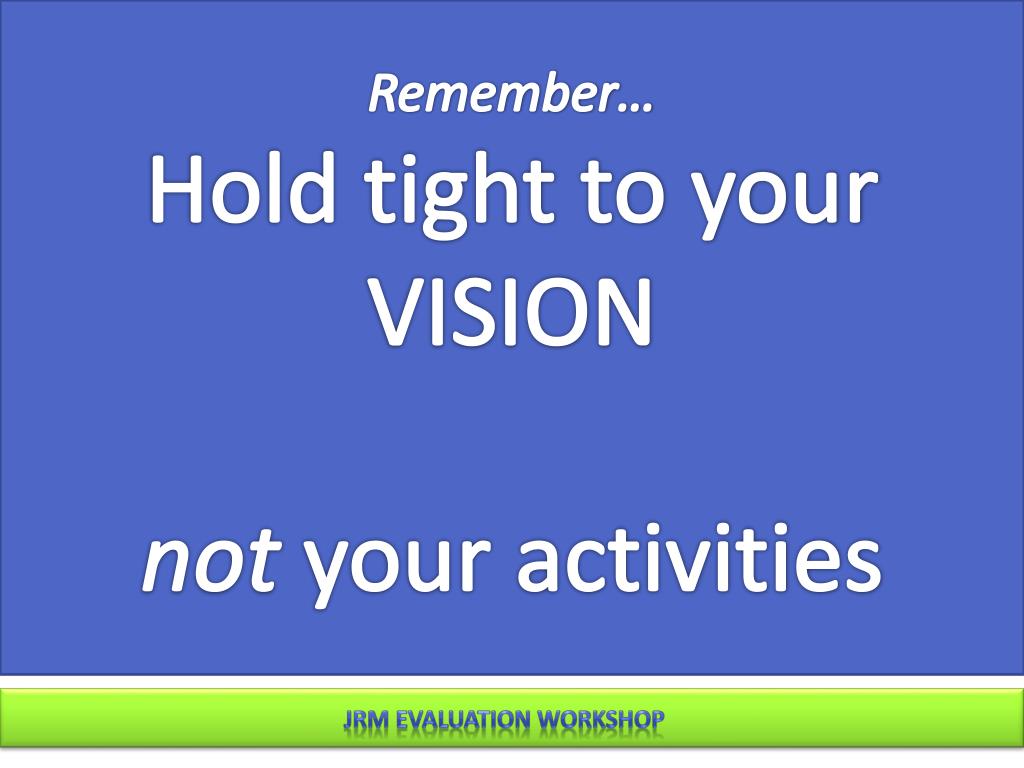 Remember…

Hold tight to your VISION

not your activities

JRM EVALUATION WORKSHOP